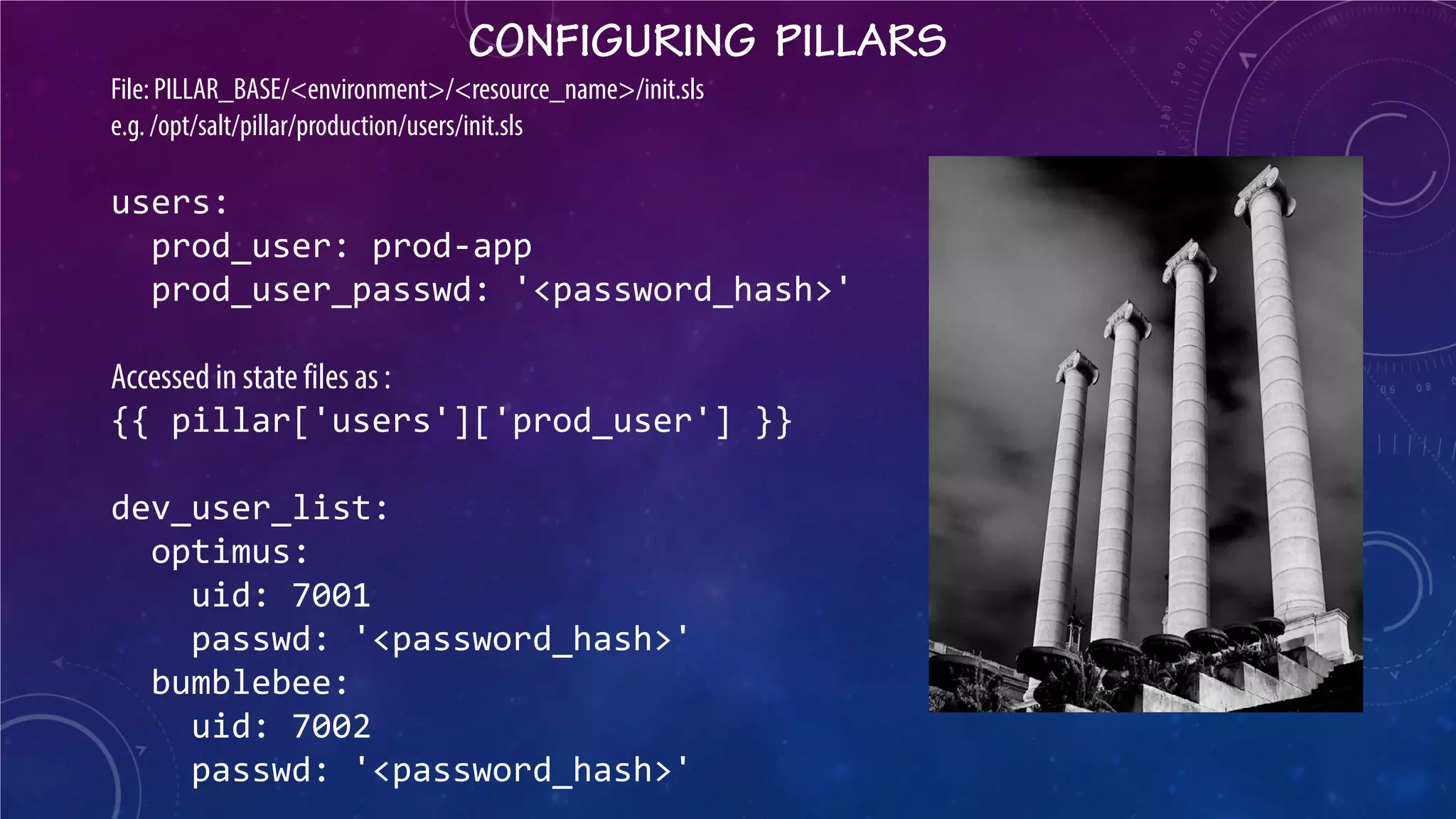 CONFIGURING PILLARS

File: PILLAR_BASE/<environment>/<resource_name>/init.sls
e.g. /opt/salt/pillar/production/users/init.sls

users:
  prod_user: prod-app
  prod_user_passwd: '<password_hash>'

Accessed in state files as :
{{ pillar['users']['prod_user'] }}

dev_user_list:
  optimus:
    uid: 7001
    passwd: '<password_hash>'
  bumblebee:
    uid: 7002
    passwd: '<password_hash>'